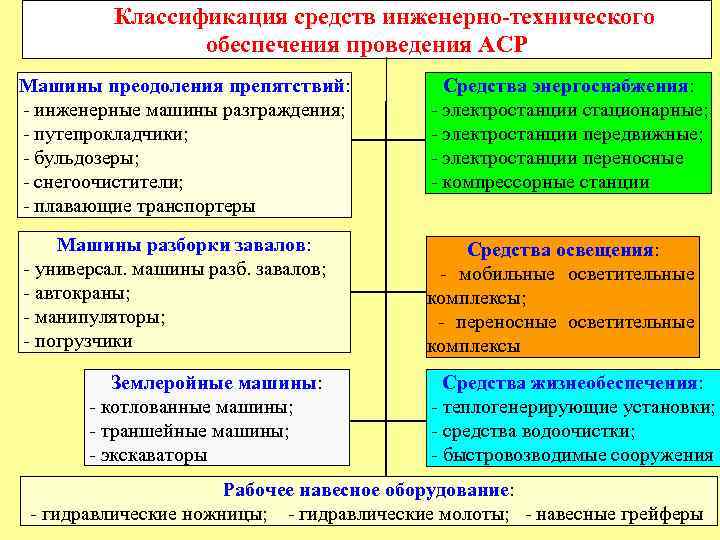 Классификация средств инженерно-технического обеспечения проведения АСР

Машины преодоления препятствий:
- инженерные машины разграждения;
- путепрокладчики;
- бульдозеры;
- снегоочистители;
- плавающие транспортеры

Машины разборки завалов:
- универсал. машины разб. завалов;
- автокраны;
- манипуляторы;
- погрузчики

Землеройные машины:
- котлованные машины;
- траншейные машины;
- экскаваторы

Средства энергоснабжения:
- электростанции стационарные;
- электростанции передвижные;
- электростанции переносные
- компрессорные станции

Средства освещения:
- мобильные осветительные комплексы;
- переносные осветительные комплексы

Средства жизнеобеспечения:
- теплогенерирующие установки;
- средства водоочистки;
- быстровозводимые сооружения

Рабочее навесное оборудование:
- гидравлические ножницы; - гидравлические молоты; - навесные грейферы